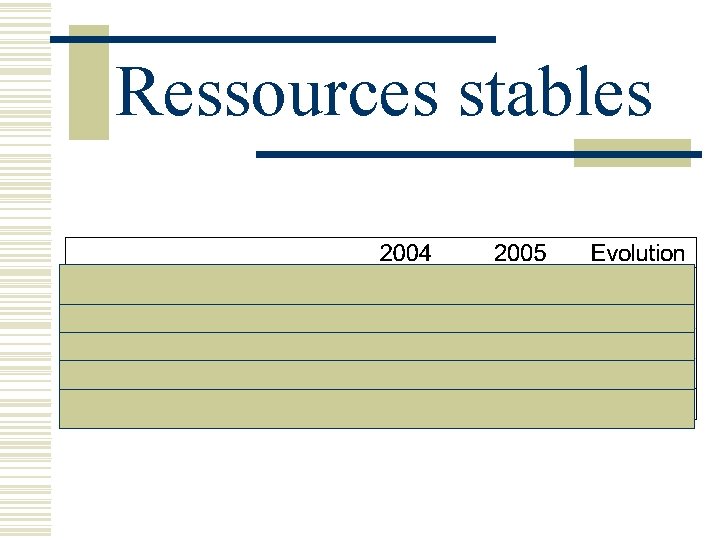 Ressources stables

|  | 2004 | 2005 | Evolution |
|---|---|---|---|